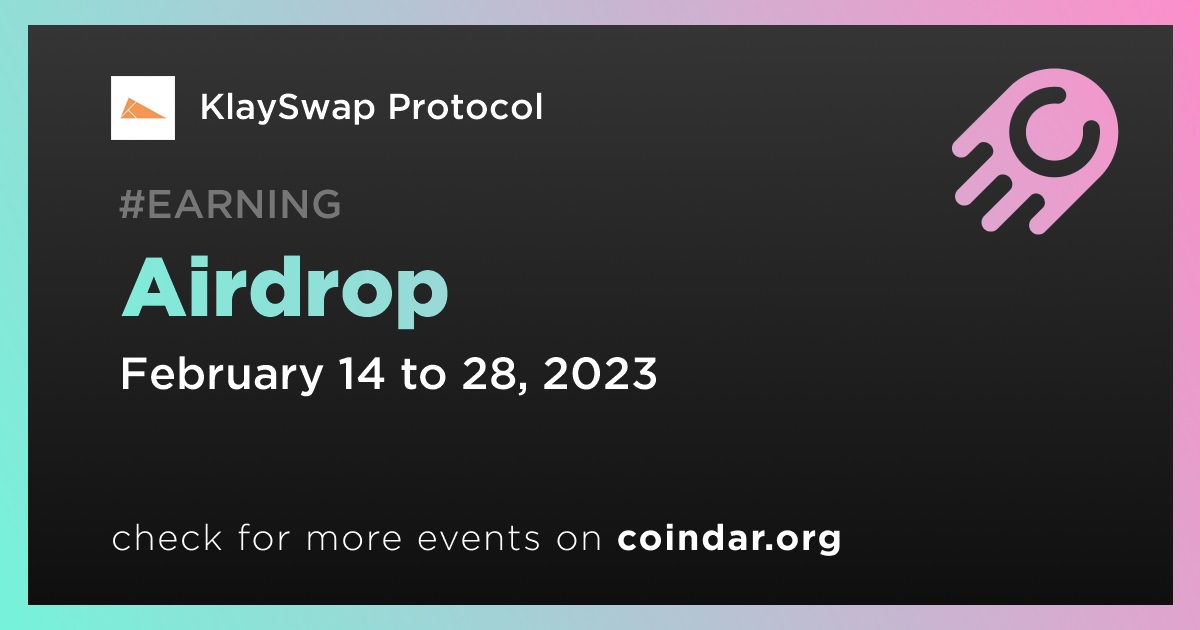 KlaySwap Protocol

#EARNING

Airdrop

February 14 to 28, 2023

check for more events on coindar.org